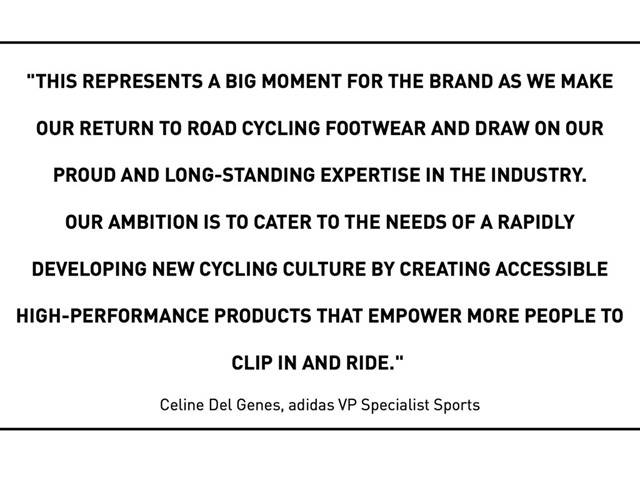 "THIS REPRESENTS A BIG MOMENT FOR THE BRAND AS WE MAKE OUR RETURN TO ROAD CYCLING FOOTWEAR AND DRAW ON OUR PROUD AND LONG-STANDING EXPERTISE IN THE INDUSTRY. OUR AMBITION IS TO CATER TO THE NEEDS OF A RAPIDLY DEVELOPING NEW CYCLING CULTURE BY CREATING ACCESSIBLE HIGH-PERFORMANCE PRODUCTS THAT EMPOWER MORE PEOPLE TO CLIP IN AND RIDE."

Celine Del Genes, adidas VP Specialist Sports